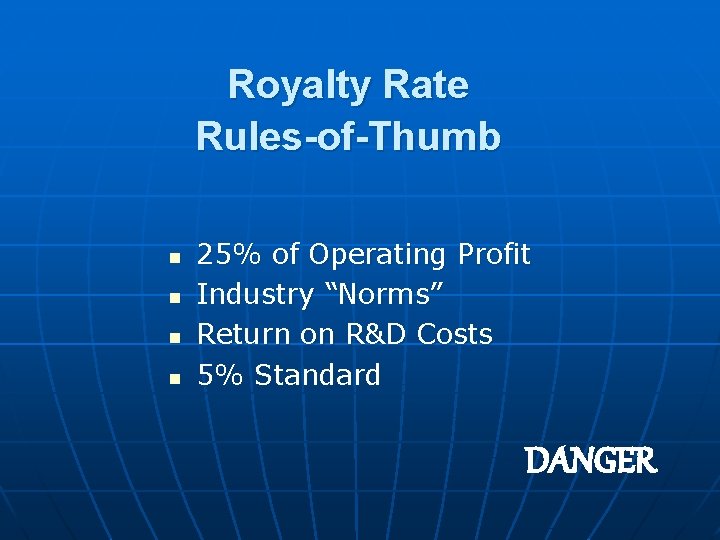 Royalty Rate
Rules-of-Thumb

- 25% of Operating Profit
- Industry “Norms”
- Return on R&D Costs
- 5% Standard

DANGER